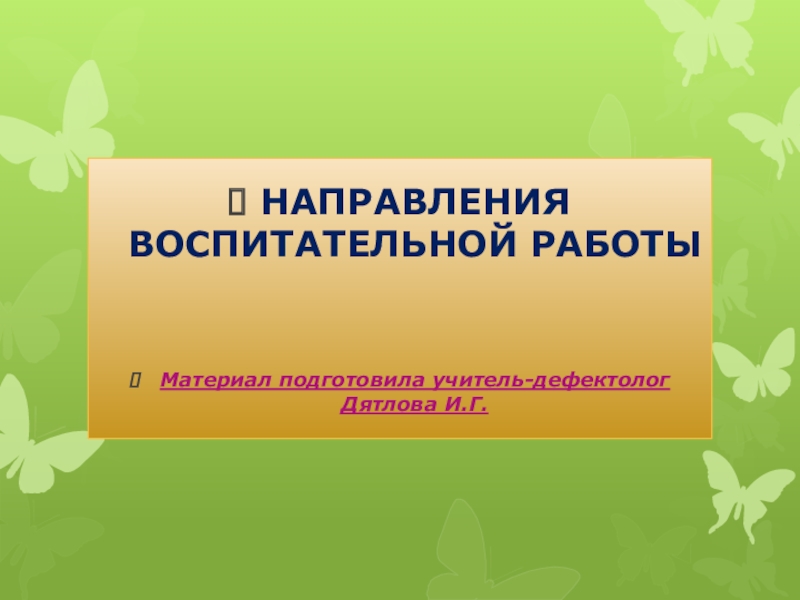 НАПРАВЛЕНИЯ ВОСПИТАТЕЛЬНОЙ РАБОТЫ

Материал подготовила учитель-дефектолог Дятлова И.Г.